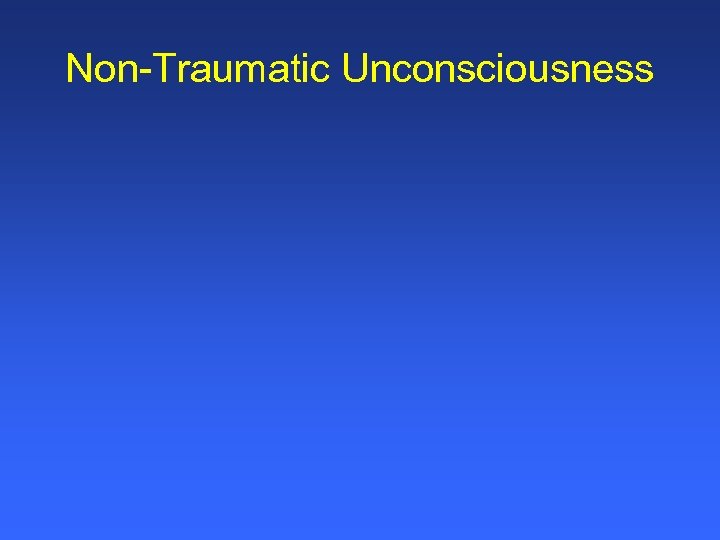 Non-Traumatic Unconsciousness